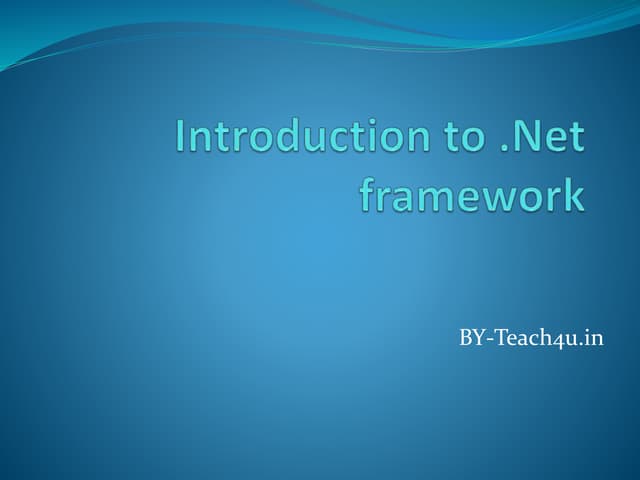 Introduction to .Net framework

BY-Teach4u.in